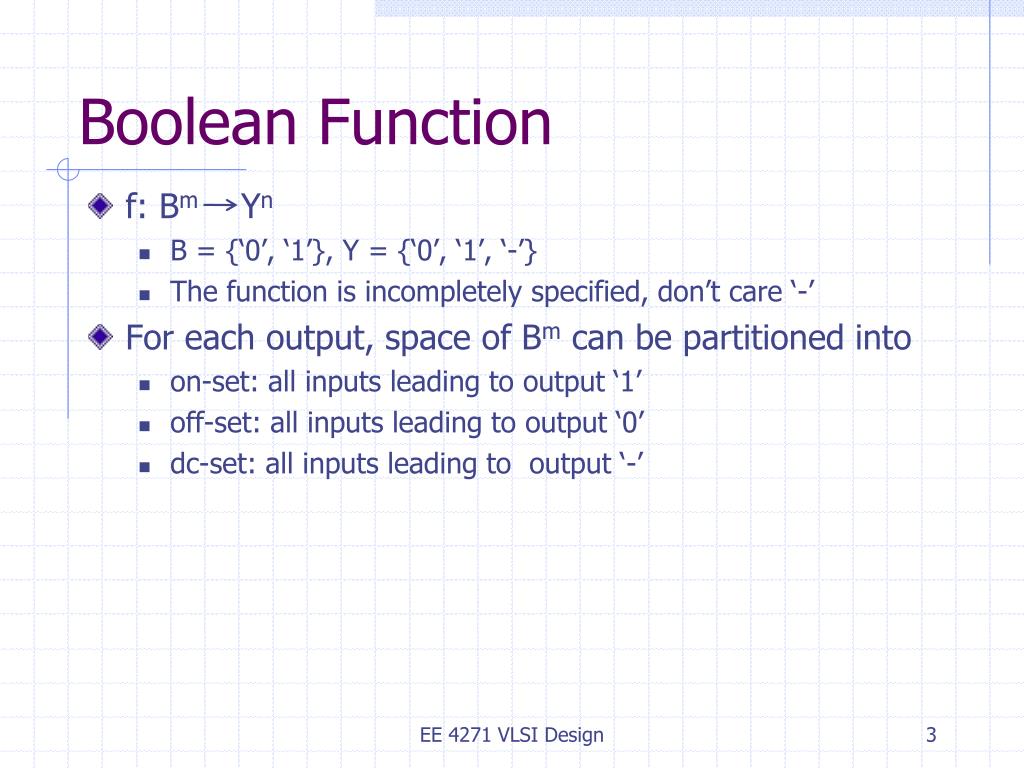 Boolean Function

f: $B^m \rightarrow Y^n$

B = {‘0’, ‘1’}, Y = {‘0’, ‘1’, ‘-’}

The function is incompletely specified, don’t care ‘-’

For each output, space of $B^m$ can be partitioned into

on-set: all inputs leading to output ‘1’

off-set: all inputs leading to output ‘0’

dc-set: all inputs leading to output ‘-’

EE 4271 VLSI Design

3